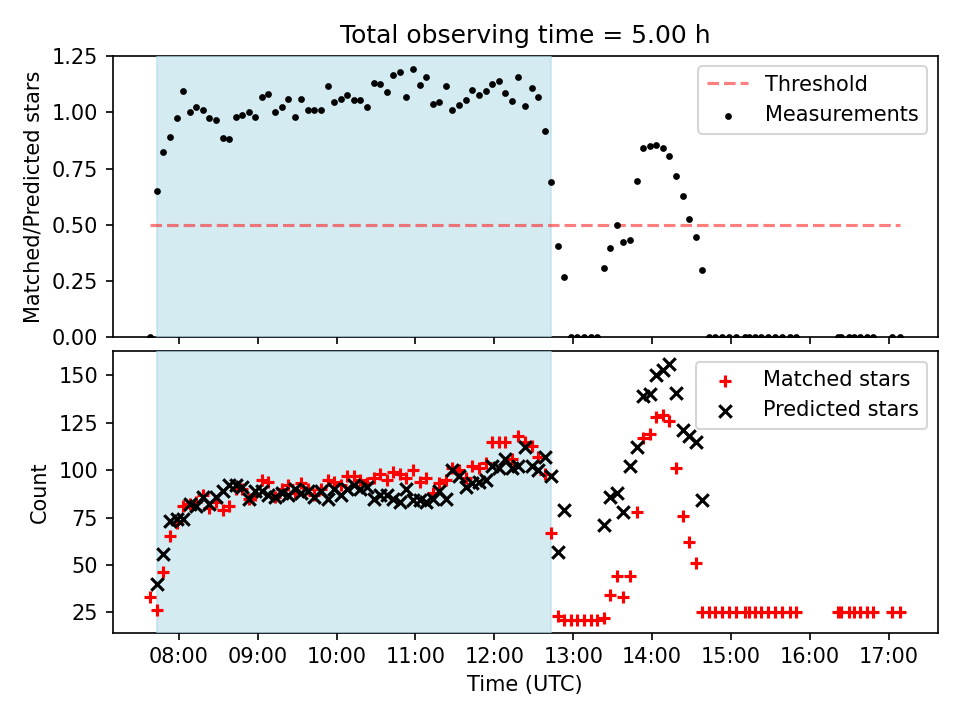 Total observing time = 5.00 h

Matched/Predicted stars

1.25
1.00
0.75
0.50
0.25
0.00

Threshold
Measurements

Count

150
125
100
75
50
25

Matched stars
Predicted stars

08:00 09:00 10:00 11:00 12:00 13:00 14:00 15:00 16:00 17:00

Time (UTC)